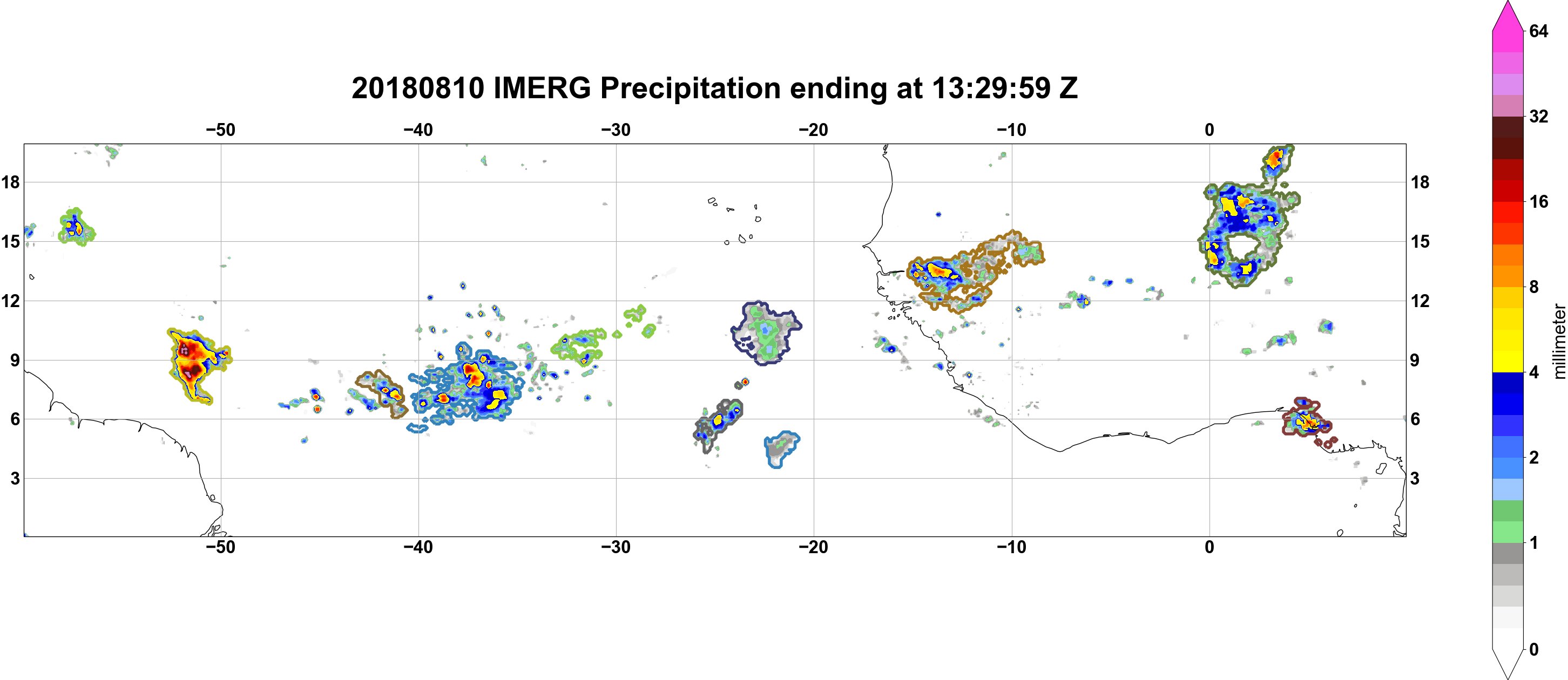 20180810 IMERG Precipitation ending at 13:29:59 Z

−50 −40 −30 −20 −10 0

18 15 12 9 6 3

18 15 12 9 6 3

−50 −40 −30 −20 −10 0

64
32
16
8
4
2
1
0
millimeter